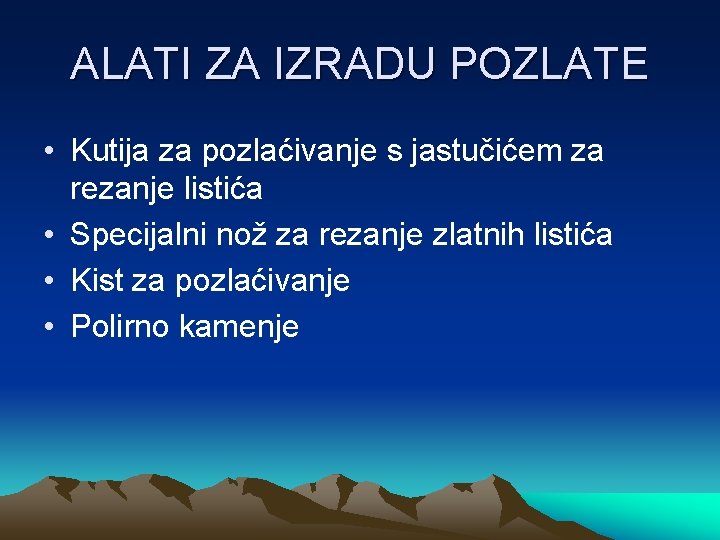 ALATI ZA IZRADU POZLATE

• Kutija za pozlaćivanje s jastučićem za rezanje listića
• Specijalni nož za rezanje zlatnih listića
• Kist za pozlaćivanje
• Polirno kamenje